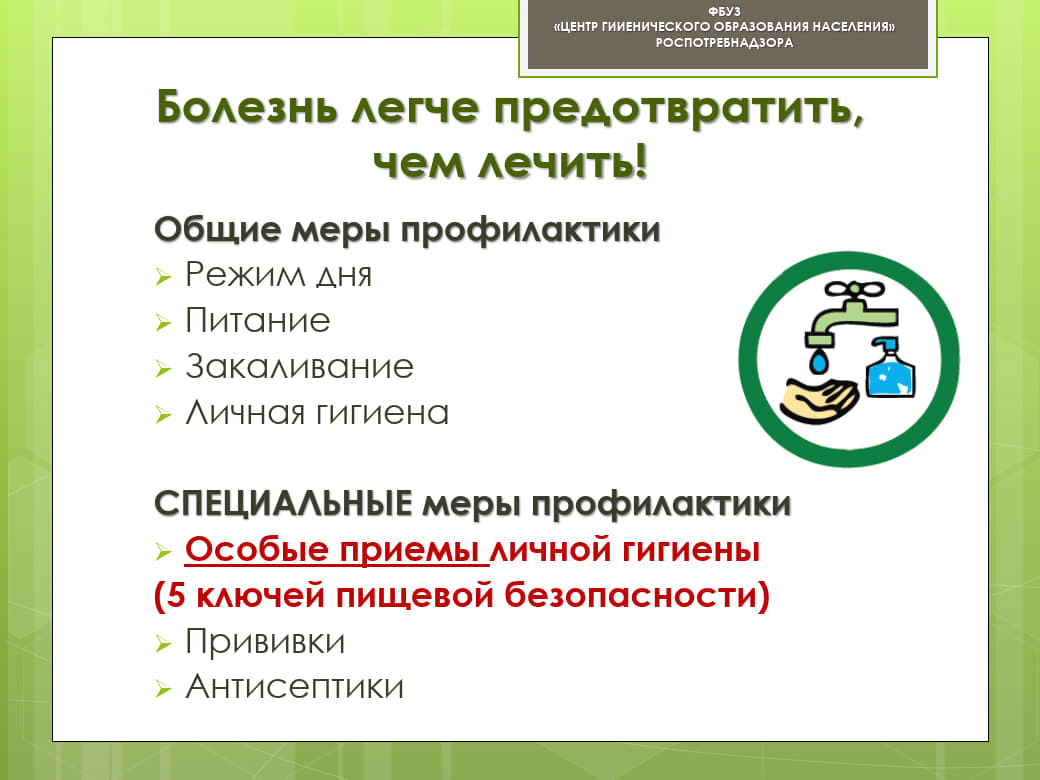 ФБУЗ
«ЦЕНТР ГИИЕНИЧЕСКОГО ОБРАЗОВАНИЯ НАСЕЛЕНИЯ»
РОСПОТРЕБНАДЗОРА

Болезнь легче предотвратить, чем лечить!

Общие меры профилактики
➢ Режим дня
➢ Питание
➢ Закаливание
➢ Личная гигиена

СПЕЦИАЛЬНЫЕ меры профилактики
➢ Особые приемы личной гигиены
(5 ключей пищевой безопасности)
➢ Прививки
➢ Антисептики